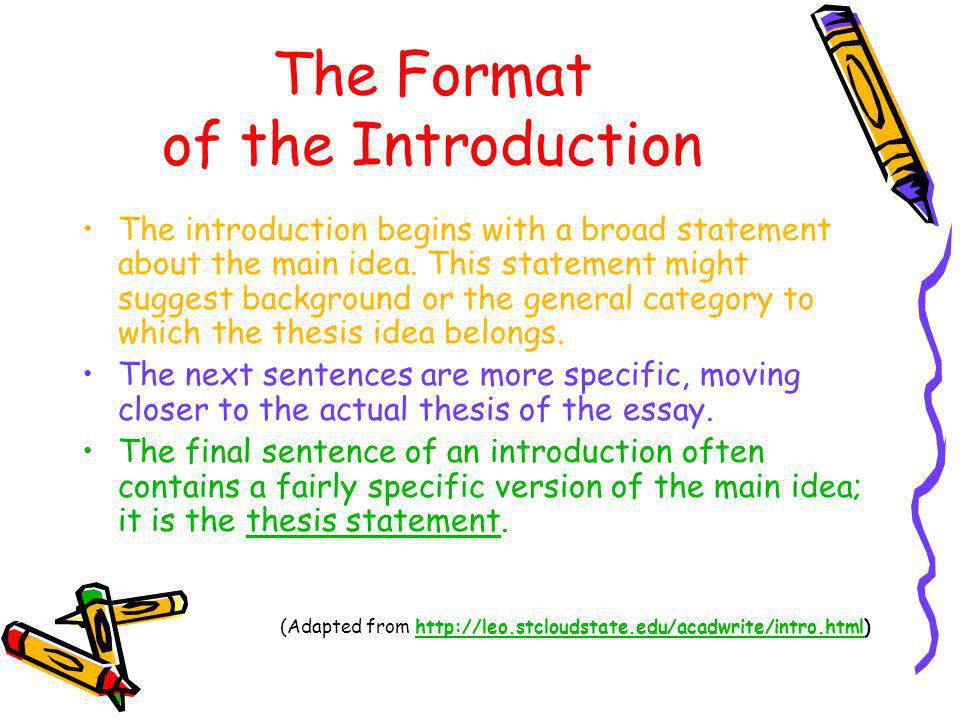 The Format of the Introduction

• The introduction begins with a broad statement about the main idea. This statement might suggest background or the general category to which the thesis idea belongs.

• The next sentences are more specific, moving closer to the actual thesis of the essay.

• The final sentence of an introduction often contains a fairly specific version of the main idea; it is the thesis statement.

(Adapted from http://leo.stcloudstate.edu/acadwrite/intro.html)